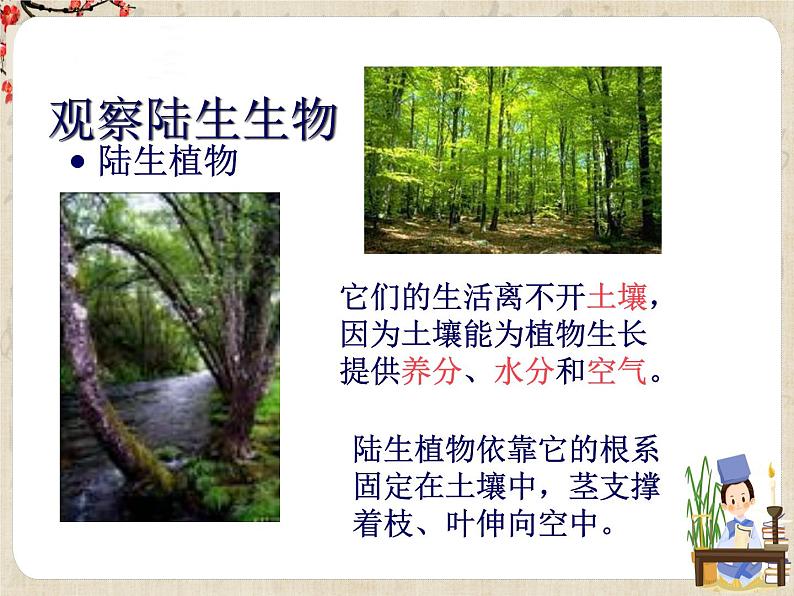 观察陆生生物

• 陆生植物

它们的生活离不开土壤，因为土壤能为植物生长提供养分、水分和空气。

陆生植物依靠它的根系固定在土壤中，茎支撑着枝、叶伸向空中。